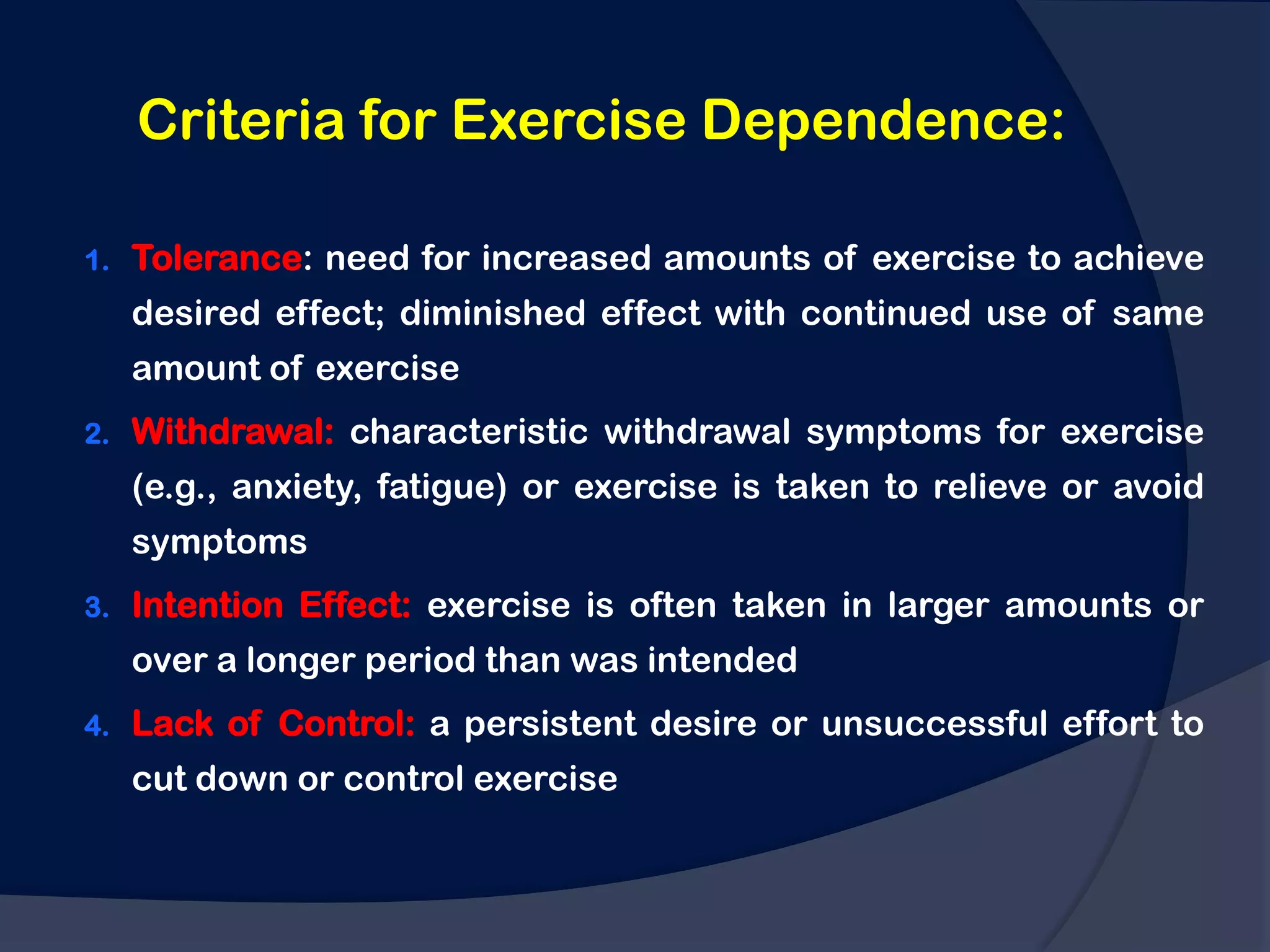 Criteria for Exercise Dependence:

1. Tolerance: need for increased amounts of exercise to achieve desired effect; diminished effect with continued use of same amount of exercise

2. Withdrawal: characteristic withdrawal symptoms for exercise (e.g., anxiety, fatigue) or exercise is taken to relieve or avoid symptoms

3. Intention Effect: exercise is often taken in larger amounts or over a longer period than was intended

4. Lack of Control: a persistent desire or unsuccessful effort to cut down or control exercise